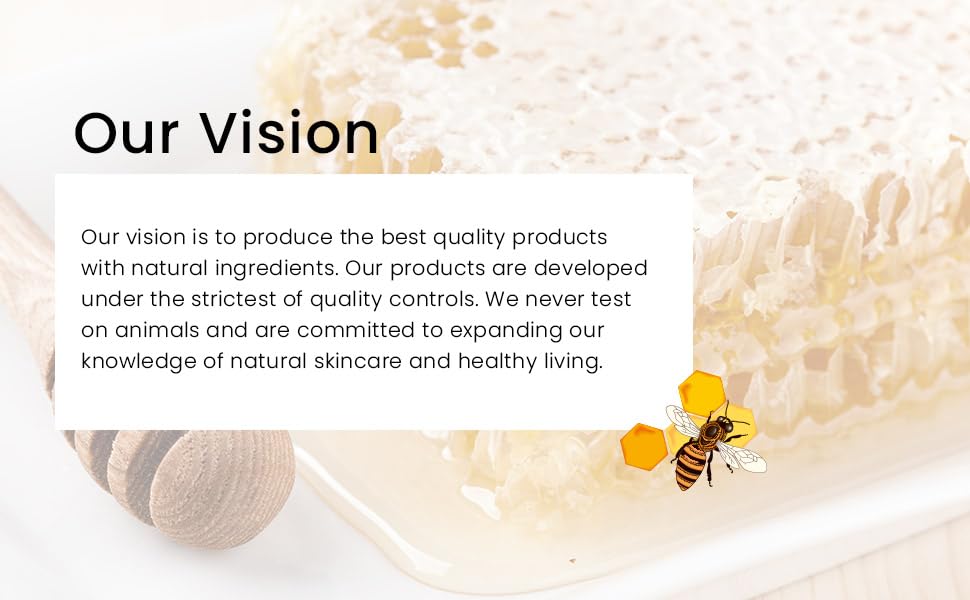 Our Vision

Our vision is to produce the best quality products with natural ingredients. Our products are developed under the strictest of quality controls. We never test on animals and are committed to expanding our knowledge of natural skincare and healthy living.